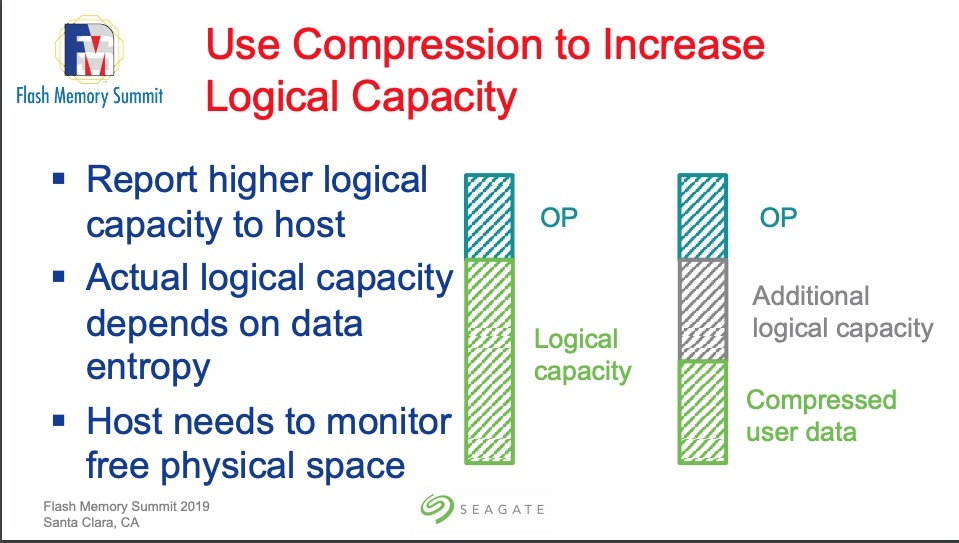 FM
Flash Memory Summit

Use Compression to Increase Logical Capacity

▪ Report higher logical capacity to host
▪ Actual logical capacity depends on data entropy
▪ Host needs to monitor free physical space

OP

Logical capacity

OP

Additional logical capacity

Compressed user data

Flash Memory Summit 2019
Santa Clara, CA

SEAGATE